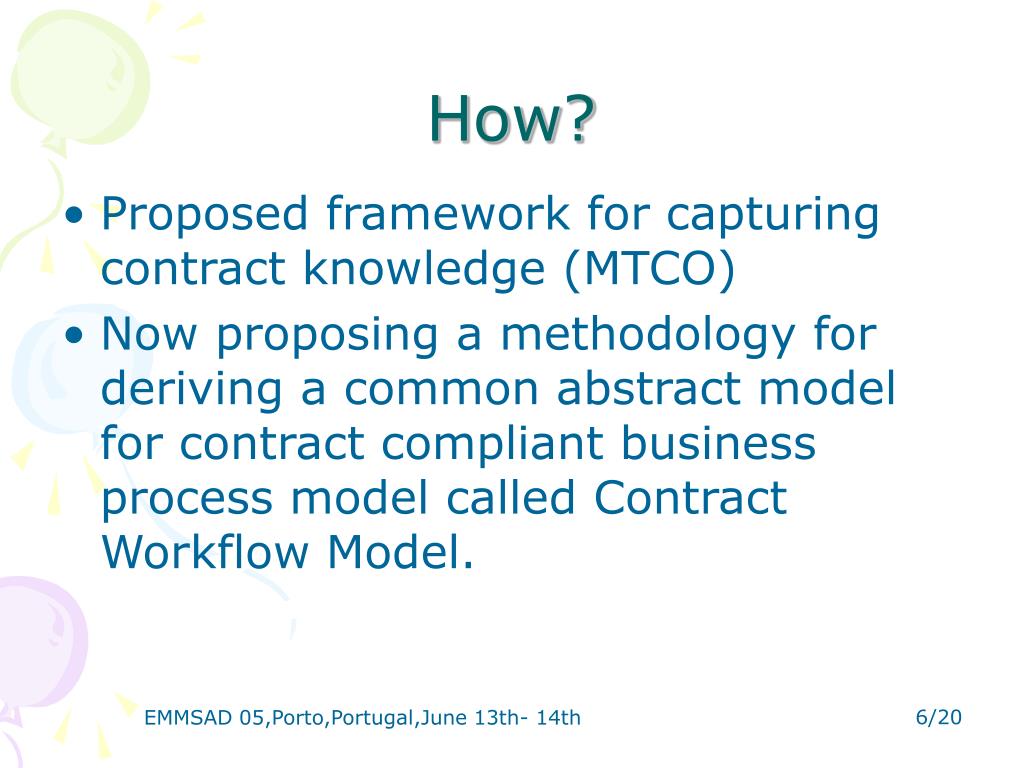 How?

• Proposed framework for capturing contract knowledge (MTCO)
• Now proposing a methodology for deriving a common abstract model for contract compliant business process model called Contract Workflow Model.

EMMSAD 05,Porto,Portugal,June 13th- 14th

6/20